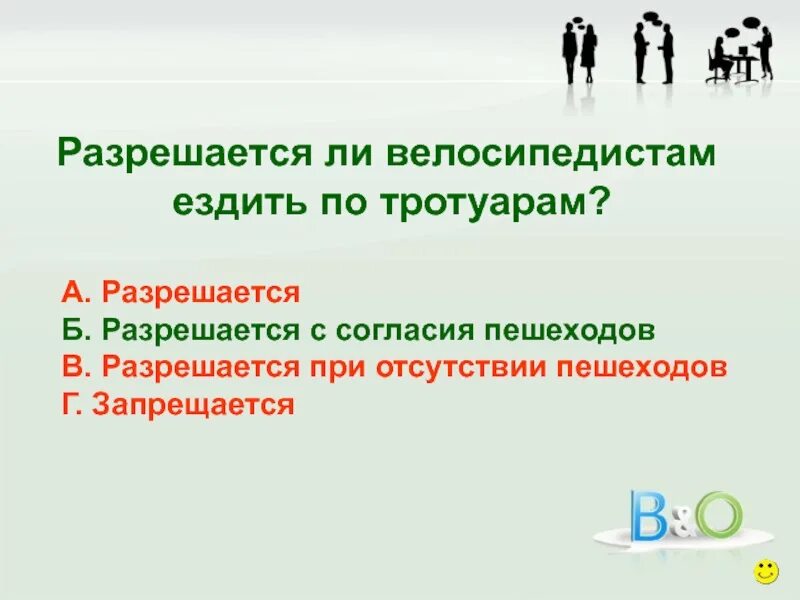 Разрешается ли велосипедистам ездить по тротуарам?

А. Разрешается
Б. Разрешается с согласия пешеходов
В. Разрешается при отсутствии пешеходов
Г. Запрещается

B&O